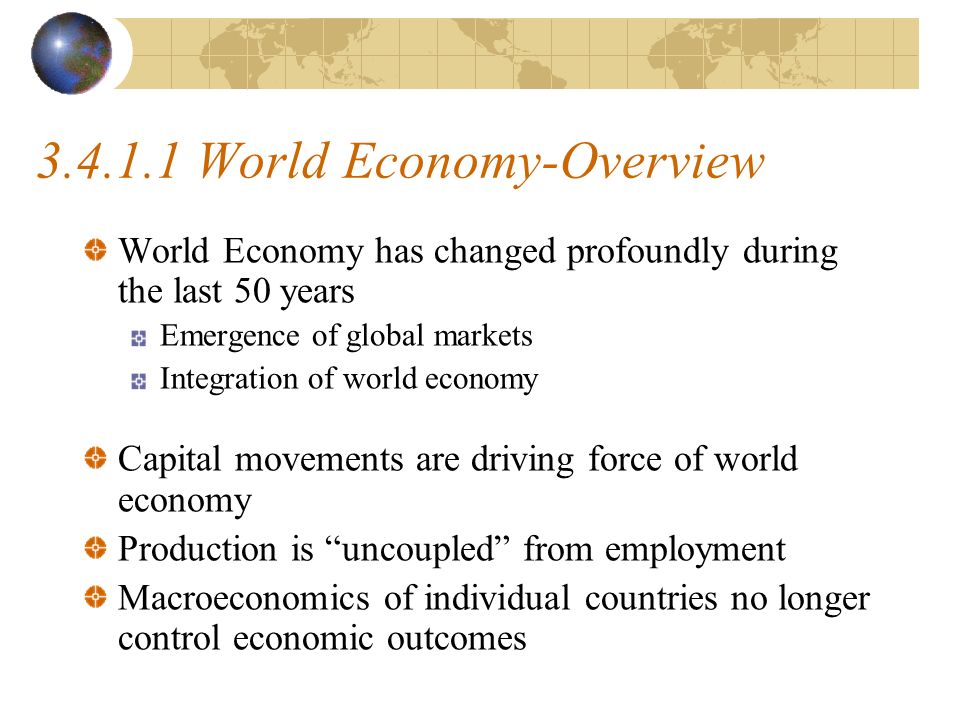 3.4.1.1 World Economy-Overview

World Economy has changed profoundly during the last 50 years

Emergence of global markets

Integration of world economy

Capital movements are driving force of world economy

Production is “uncoupled” from employment

Macroeconomics of individual countries no longer control economic outcomes